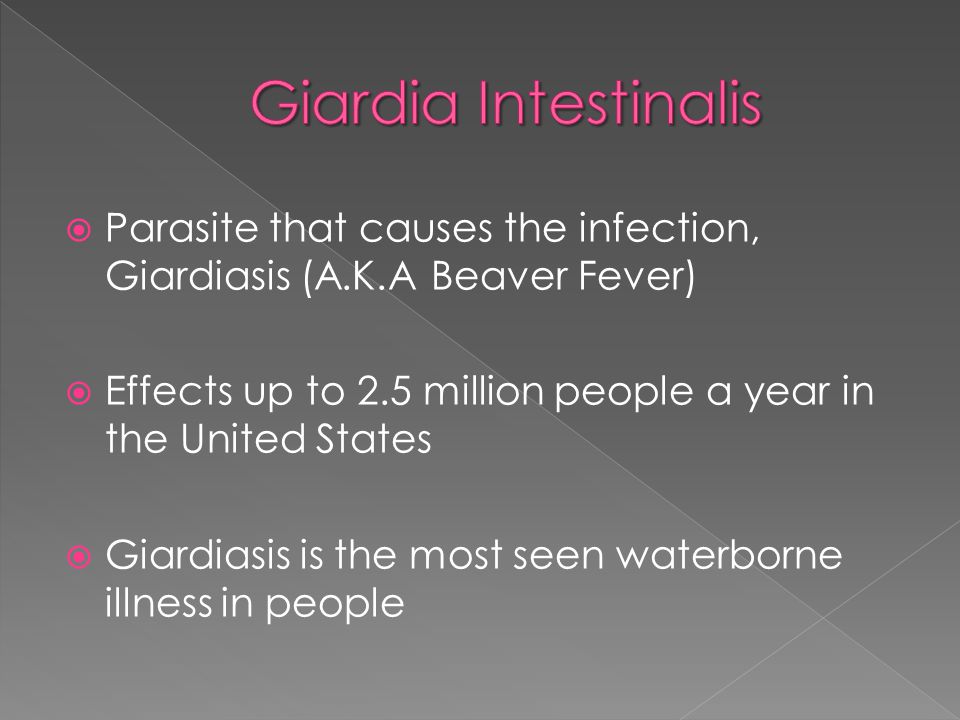 Giardia Intestinalis

Parasite that causes the infection, Giardiasis (A.K.A Beaver Fever)

Effects up to 2.5 million people a year in the United States

Giardiasis is the most seen waterborne illness in people